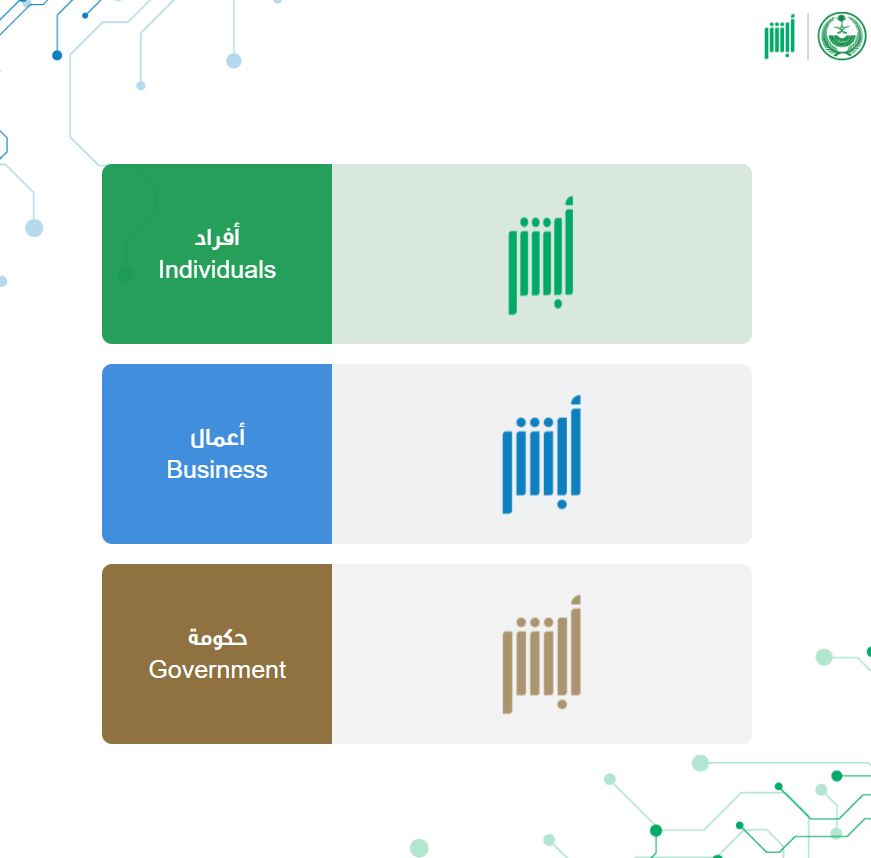 أبشر

أفراد
Individuals

أبشر

أعمال
Business

أبشر

حكومة
Government

أبشر